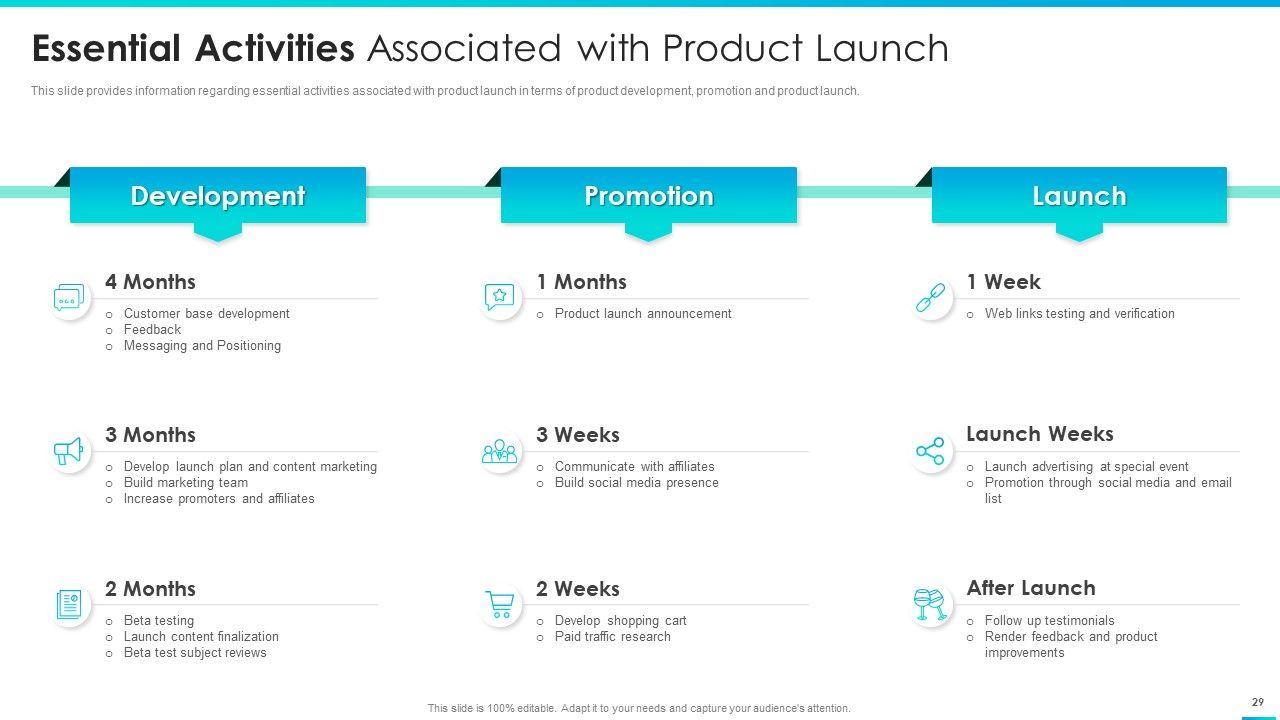 Essential Activities Associated with Product Launch

This slide provides information regarding essential activities associated with product launch in terms of product development, promotion and product launch.

Development

4 Months
o Customer base development
o Feedback
o Messaging and Positioning

3 Months
o Develop launch plan and content marketing
o Build marketing team
o Increase promoters and affiliates

2 Months
o Beta testing
o Launch content finalization
o Beta test subject reviews

Promotion

1 Months
o Product launch announcement

3 Weeks
o Communicate with affiliates
o Build social media presence

2 Weeks
o Develop shopping cart
o Paid traffic research

Launch

1 Week
o Web links testing and verification

Launch Weeks
o Launch advertising at special event
o Promotion through social media and email list

After Launch
o Follow up testimonials
o Render feedback and product improvements

This slide is 100% editable. Adapt it to your needs and capture your audience's attention.

29